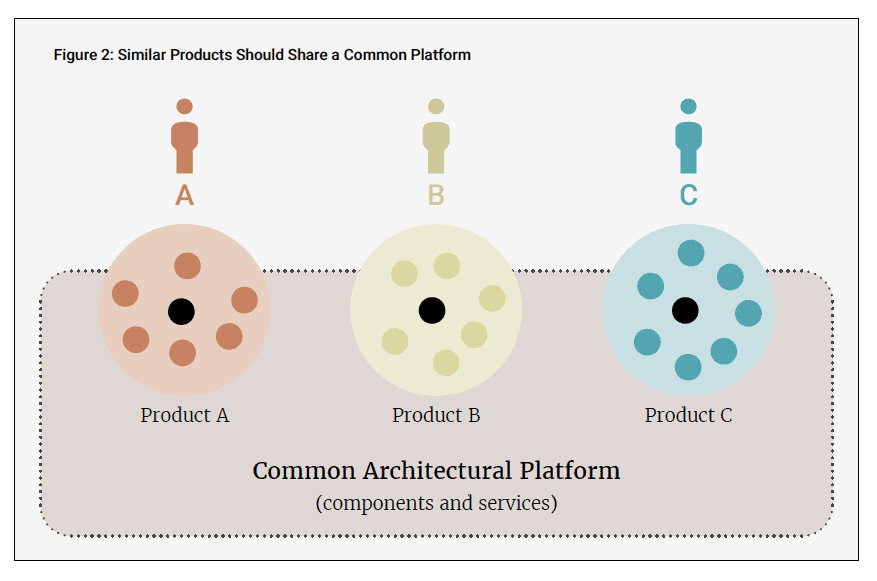 Figure 2: Similar Products Should Share a Common Platform

A

B

C

Product A

Product B

Product C

Common Architectural Platform
(components and services)